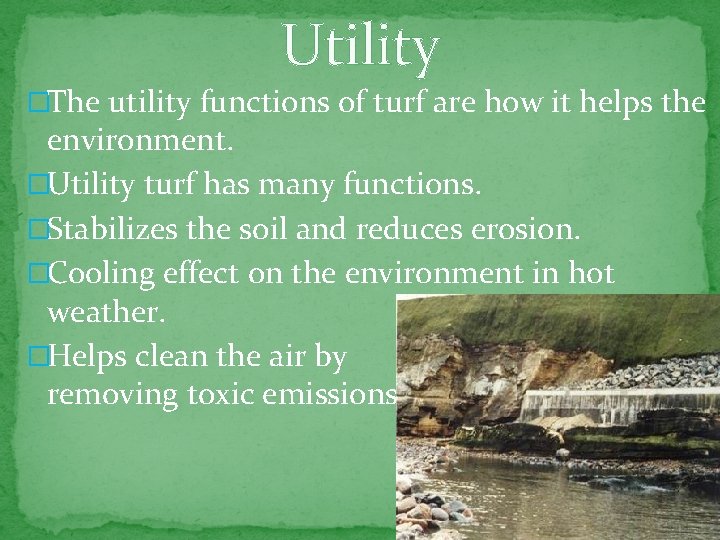 Utility

□The utility functions of turf are how it helps the environment.

□Utility turf has many functions.

□Stabilizes the soil and reduces erosion.

□Cooling effect on the environment in hot weather.

□Helps clean the air by removing toxic emissions